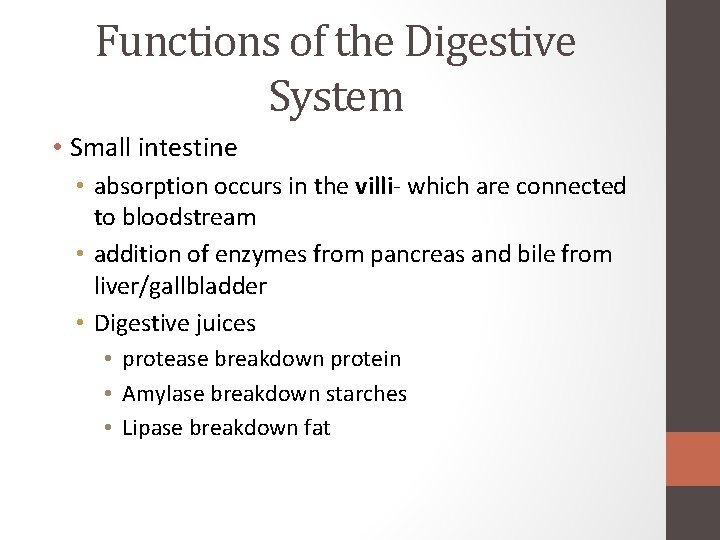 Functions of the Digestive System

• Small intestine
  • absorption occurs in the villi- which are connected to bloodstream
  • addition of enzymes from pancreas and bile from liver/gallbladder
  • Digestive juices
    • protease breakdown protein
    • Amylase breakdown starches
    • Lipase breakdown fat